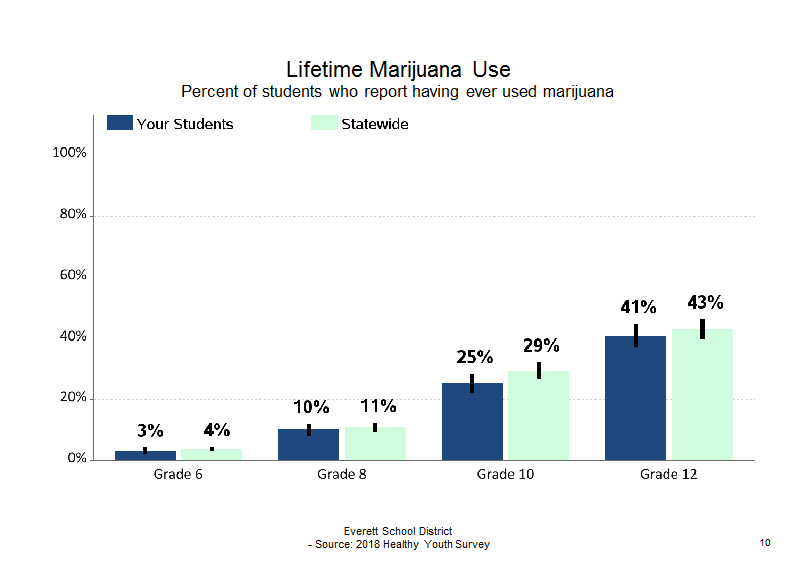 Lifetime Marijuana Use
Percent of students who report having ever used marijuana

Your Students
Statewide

100%
80%
60%
40%
20%
0%

3%
4%
10%
11%
25%
29%
41%
43%

Grade 6
Grade 8
Grade 10
Grade 12

Everett School District
- Source: 2018 Healthy Youth Survey

10